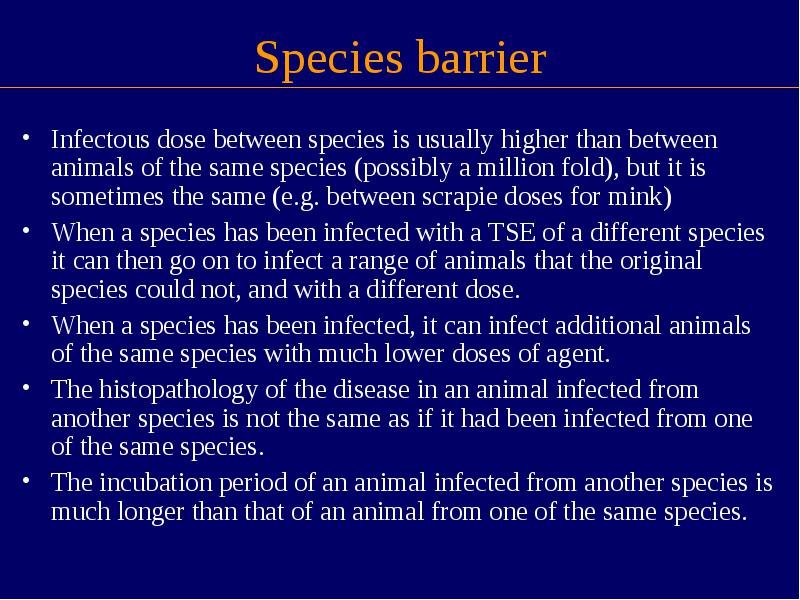 Species barrier

• Infectous dose between species is usually higher than between animals of the same species (possibly a million fold), but it is sometimes the same (e.g. between scrapie doses for mink)

• When a species has been infected with a TSE of a different species it can then go on to infect a range of animals that the original species could not, and with a different dose.

• When a species has been infected, it can infect additional animals of the same species with much lower doses of agent.

• The histopathology of the disease in an animal infected from another species is not the same as if it had been infected from one of the same species.

• The incubation period of an animal infected from another species is much longer than that of an animal from one of the same species.